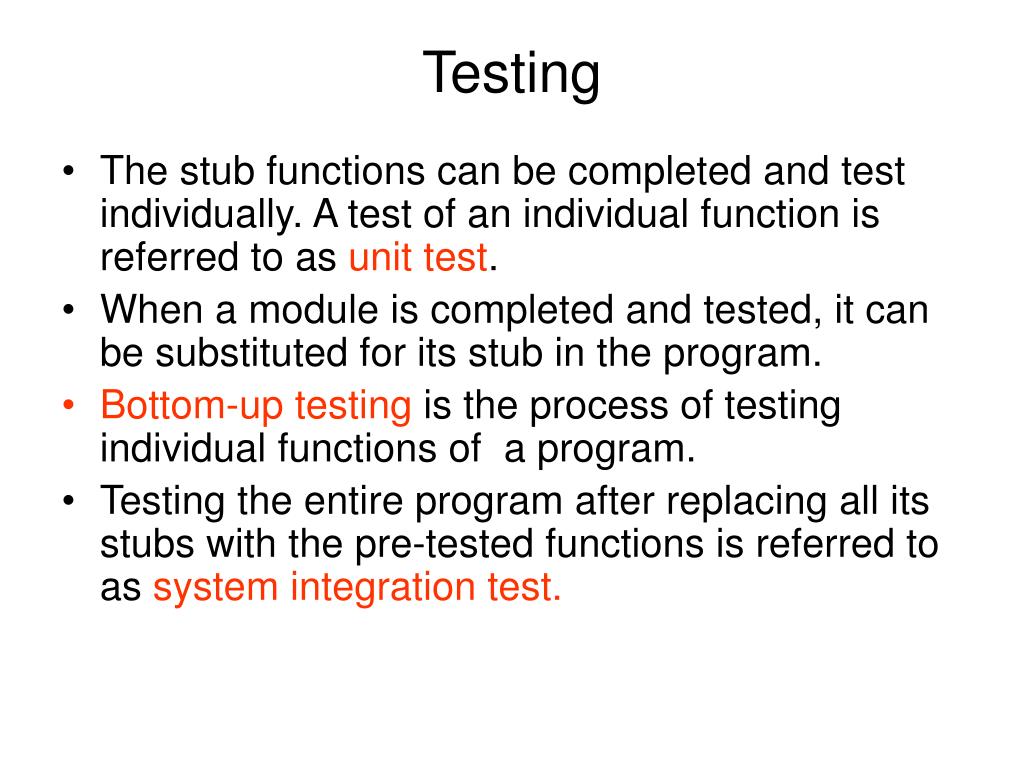 Testing

• The stub functions can be completed and test individually. A test of an individual function is referred to as unit test.
• When a module is completed and tested, it can be substituted for its stub in the program.
• Bottom-up testing is the process of testing individual functions of a program.
• Testing the entire program after replacing all its stubs with the pre-tested functions is referred to as system integration test.